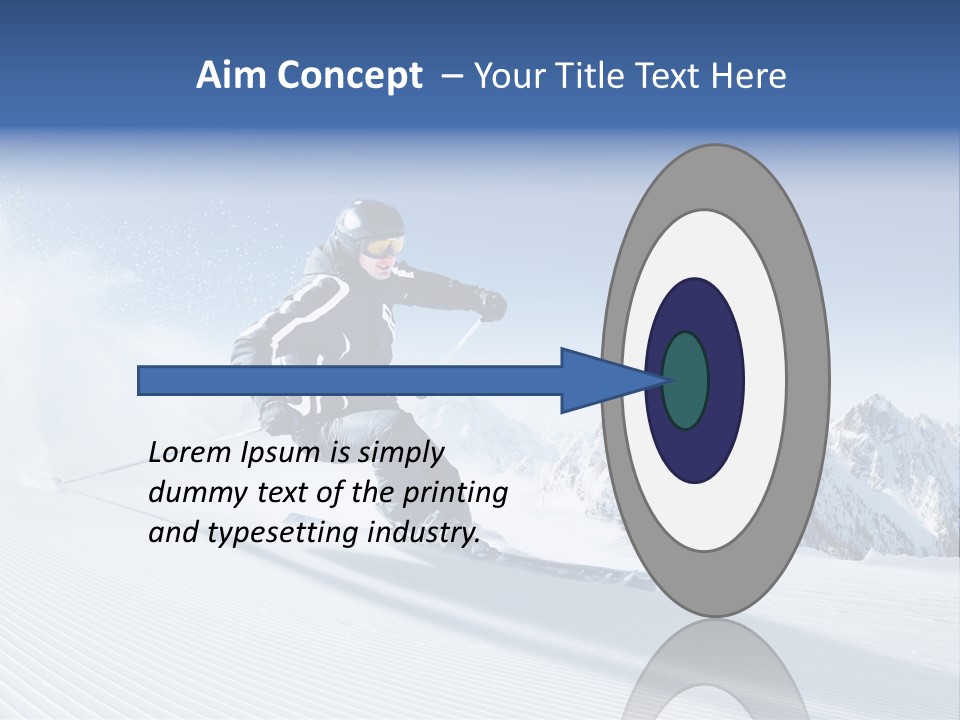 Aim Concept – Your Title Text Here

Lorem Ipsum is simply dummy text of the printing and typesetting industry.